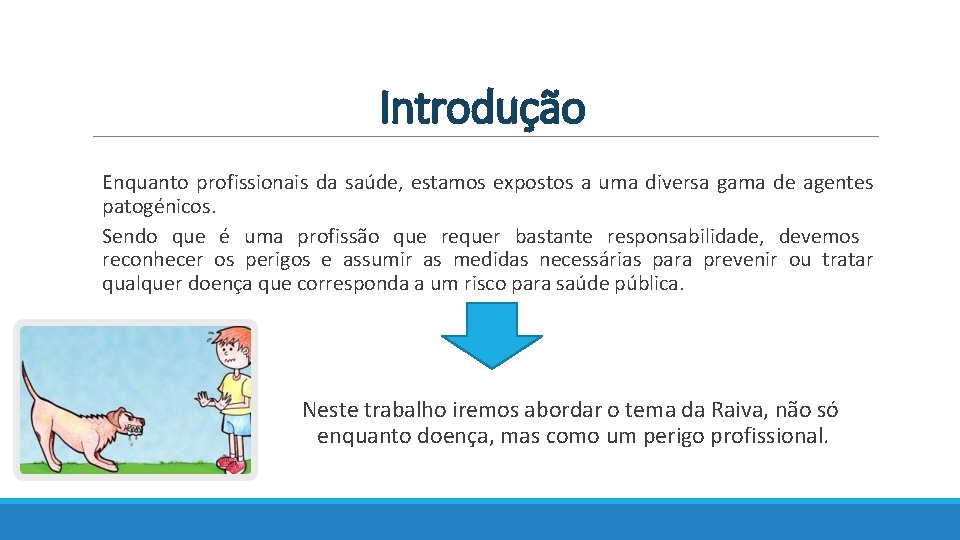 Introdução

Enquanto profissionais da saúde, estamos expostos a uma diversa gama de agentes patogénicos.

Sendo que é uma profissão que requer bastante responsabilidade, devemos reconhecer os perigos e assumir as medidas necessárias para prevenir ou tratar qualquer doença que corresponda a um risco para saúde pública.

Neste trabalho iremos abordar o tema da Raiva, não só enquanto doença, mas como um perigo profissional.